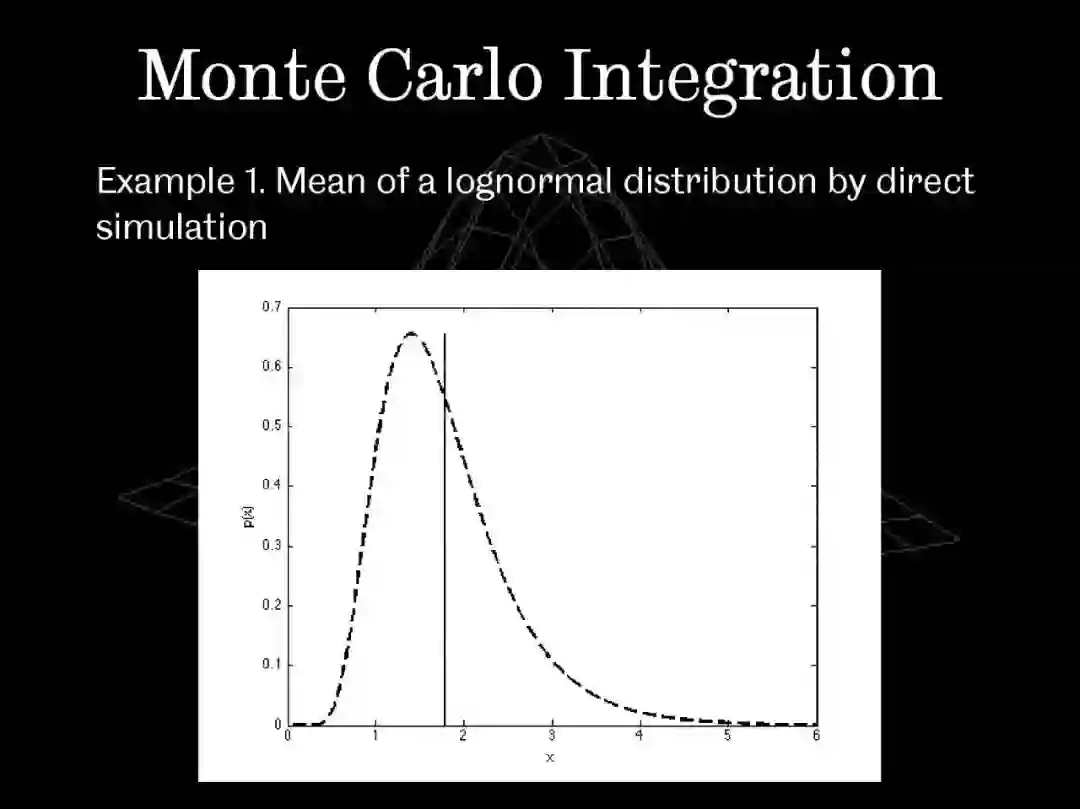 Monte Carlo Integration

Example 1. Mean of a lognormal distribution by direct simulation

0.7
0.6
0.5
0.4
0.3
0.2
0.1
0
p(x)
0 1 2 3 4 5 6
x